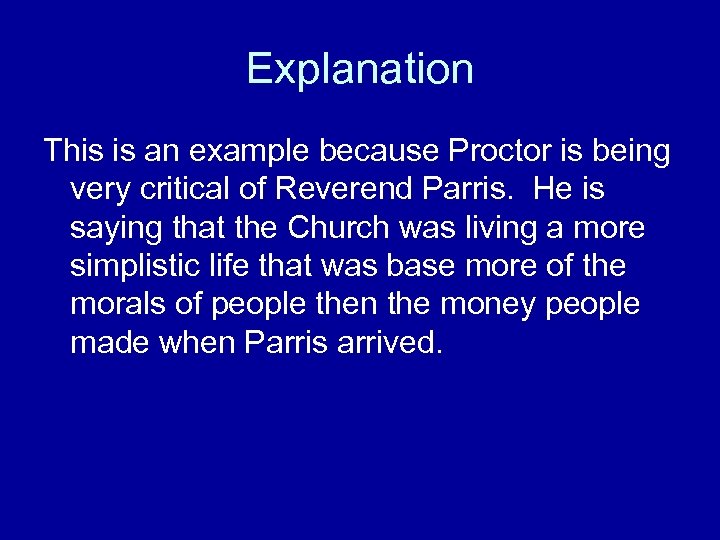 Explanation

This is an example because Proctor is being very critical of Reverend Parris.  He is saying that the Church was living a more simplistic life that was base more of the morals of people then the money people made when Parris arrived.